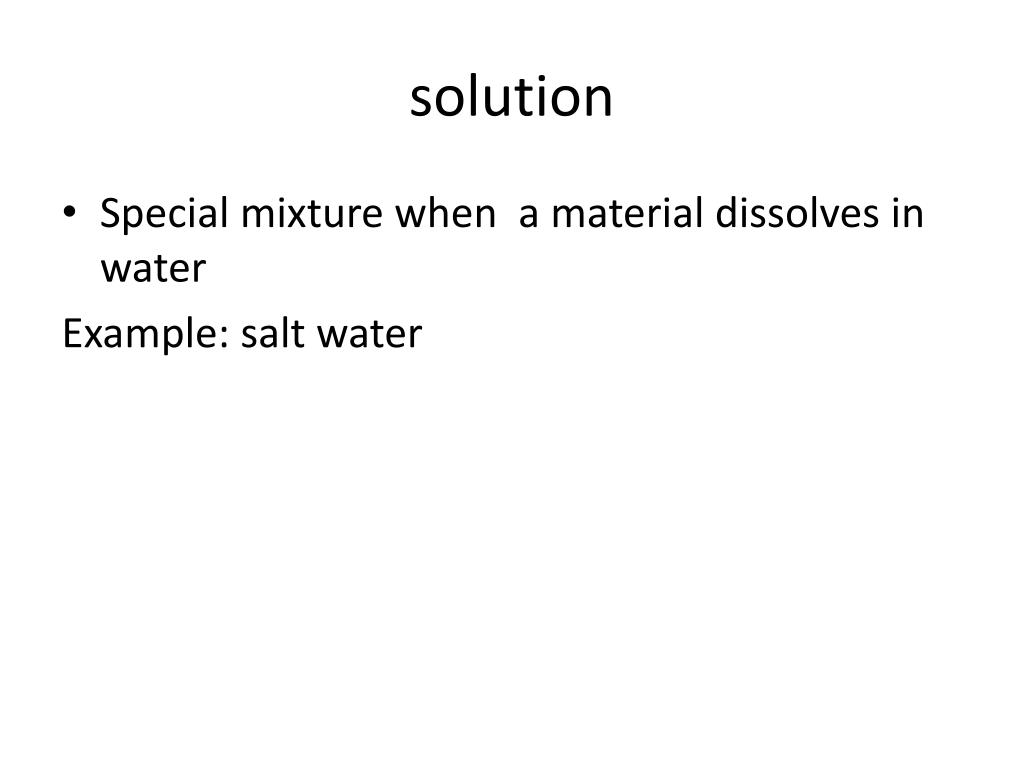 solution

• Special mixture when  a material dissolves in water

Example: salt water